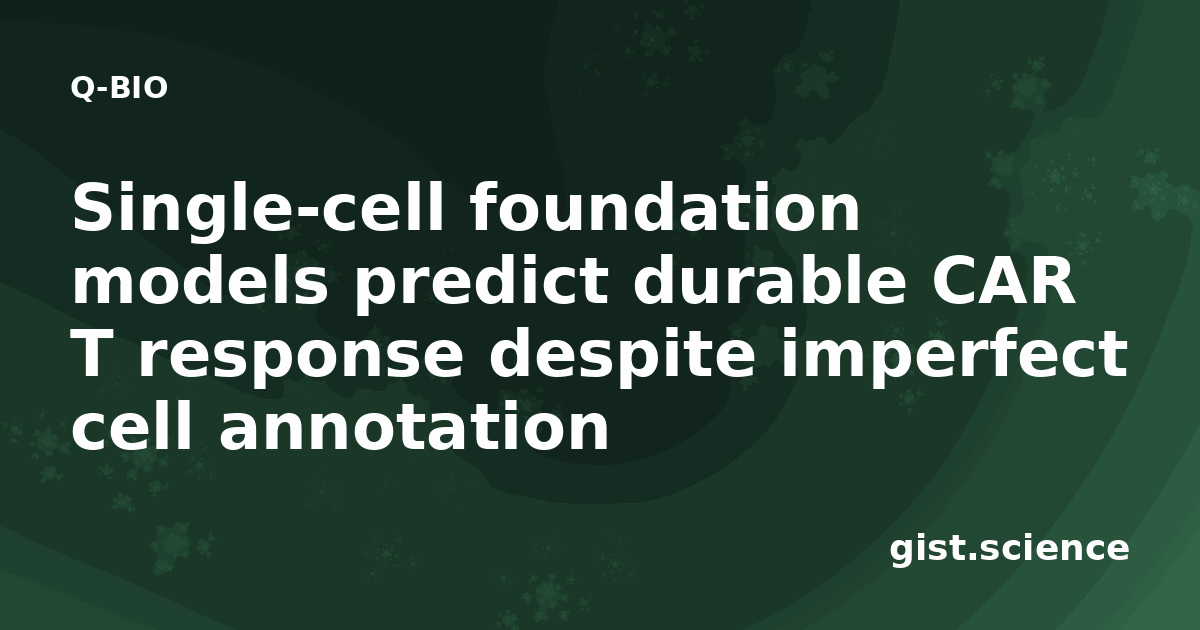 Q-BIO

Single-cell foundation models predict durable CAR T response despite imperfect cell annotation

gist.science